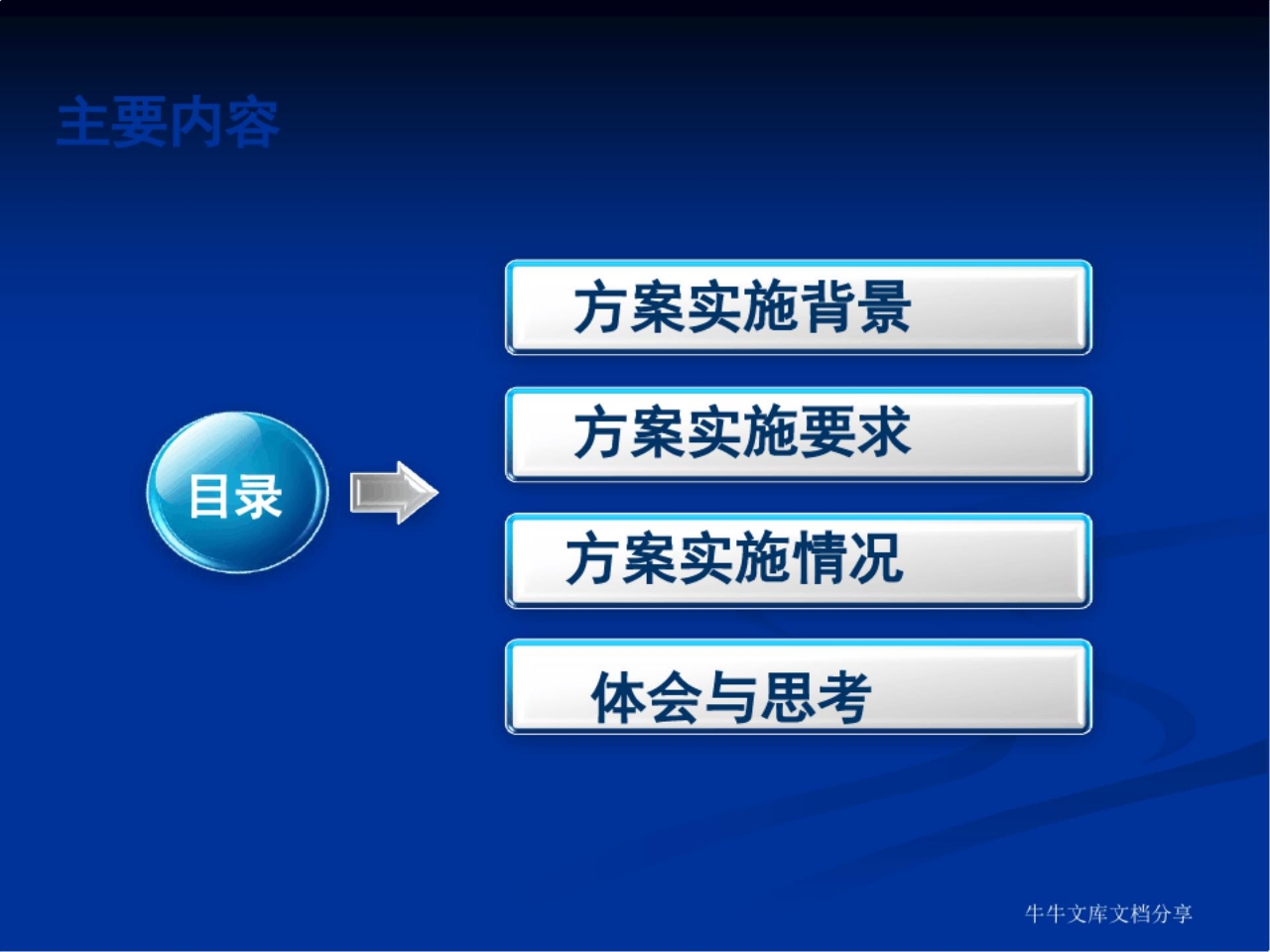 主要内容

目录

方案实施背景

方案实施要求

方案实施情况

体会与思考

牛牛文库文档分享